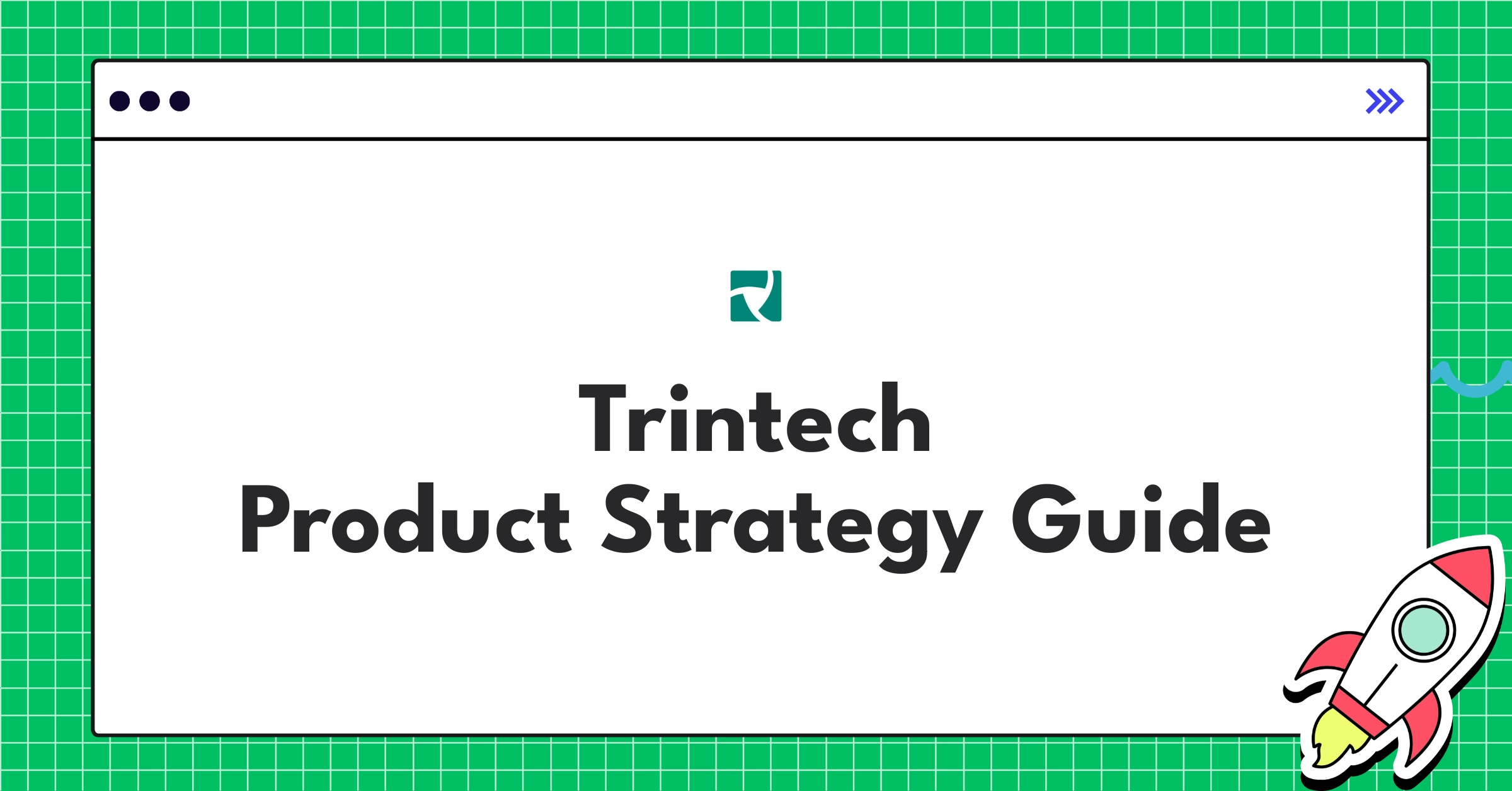 Trintech
Product Strategy Guide